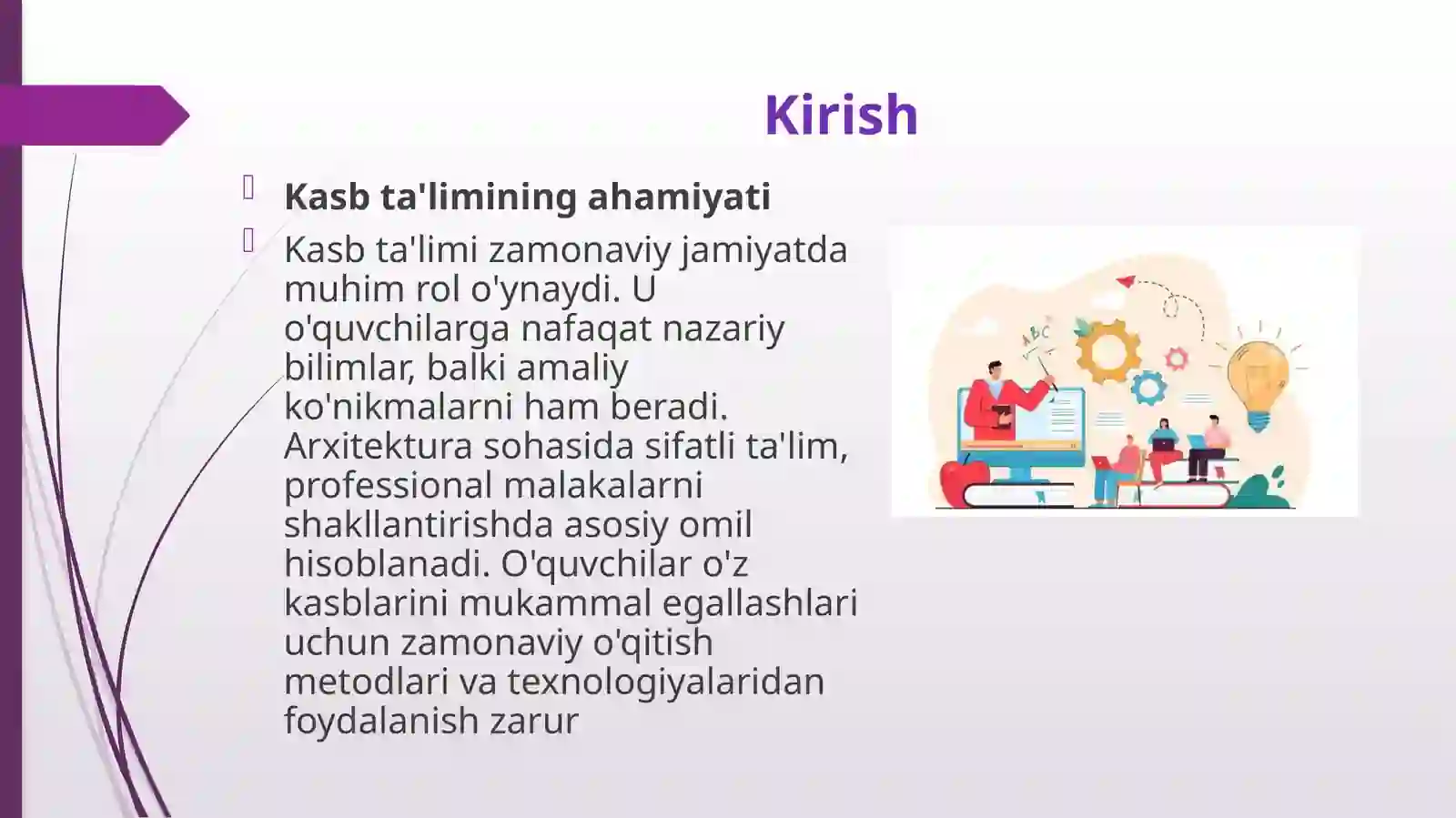 Kirish

Kasb ta'limining ahamiyati

Kasb ta'limi zamonaviy jamiyatda muhim rol o'ynaydi. U o'quvchilarga nafaqat nazariy bilimlar, balki amaliy ko'nikmalarni ham beradi. Arxitektura sohasida sifatli ta'lim, professional malakalarni shakllantirishda asosiy omil hisoblanadi. O'quvchilar o'z kasblarini mukammal egallashlari uchun zamonaviy o'qitish metodlari va texnologiyalaridan foydalanish zarur

ABC